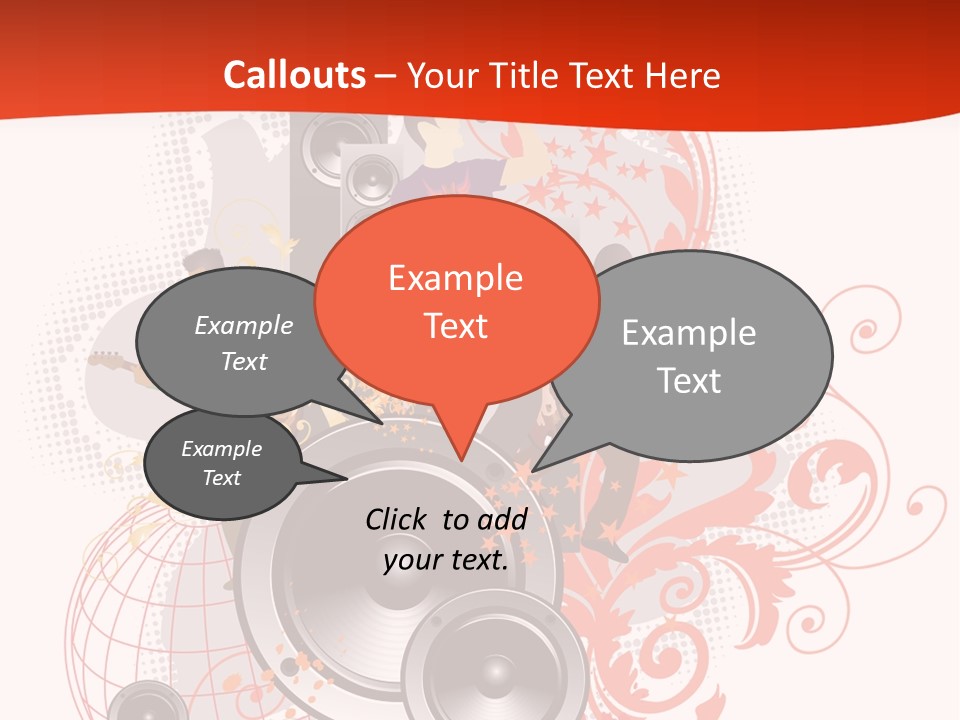 Callouts – Your Title Text Here

Example Text

Example Text

Example Text

Example Text

Click to add your text.